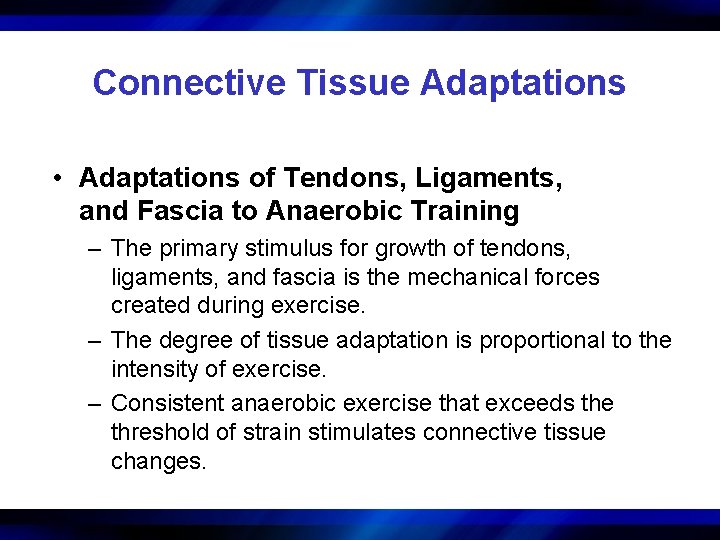 Connective Tissue Adaptations

• Adaptations of Tendons, Ligaments, and Fascia to Anaerobic Training

– The primary stimulus for growth of tendons, ligaments, and fascia is the mechanical forces created during exercise.

– The degree of tissue adaptation is proportional to the intensity of exercise.

– Consistent anaerobic exercise that exceeds the threshold of strain stimulates connective tissue changes.